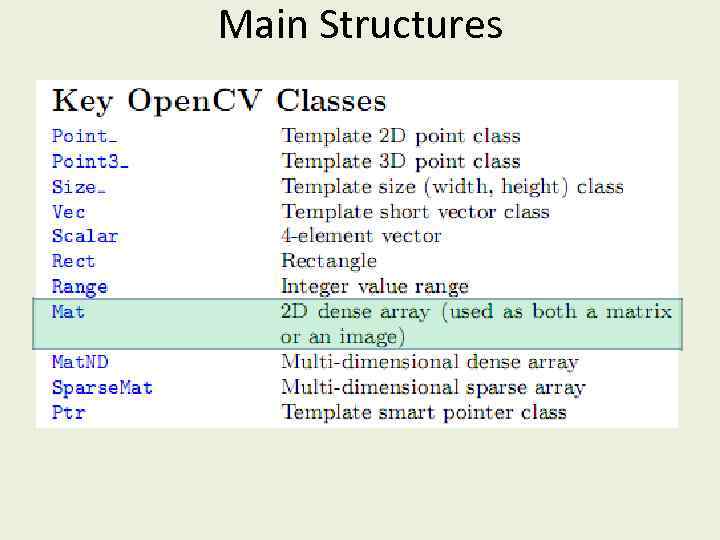 Main Structures

Key OpenCV Classes

| | |
|---|---|
| Point_ | Template 2D point class |
| Point3_ | Template 3D point class |
| Size_ | Template size (width, height) class |
| Vec | Template short vector class |
| Scalar | 4-element vector |
| Rect | Rectangle |
| Range | Integer value range |
| Mat | 2D dense array (used as both a matrix or an image) |
| MatND | Multi-dimensional dense array |
| SparseMat | Multi-dimensional sparse array |
| Ptr | Template smart pointer class |